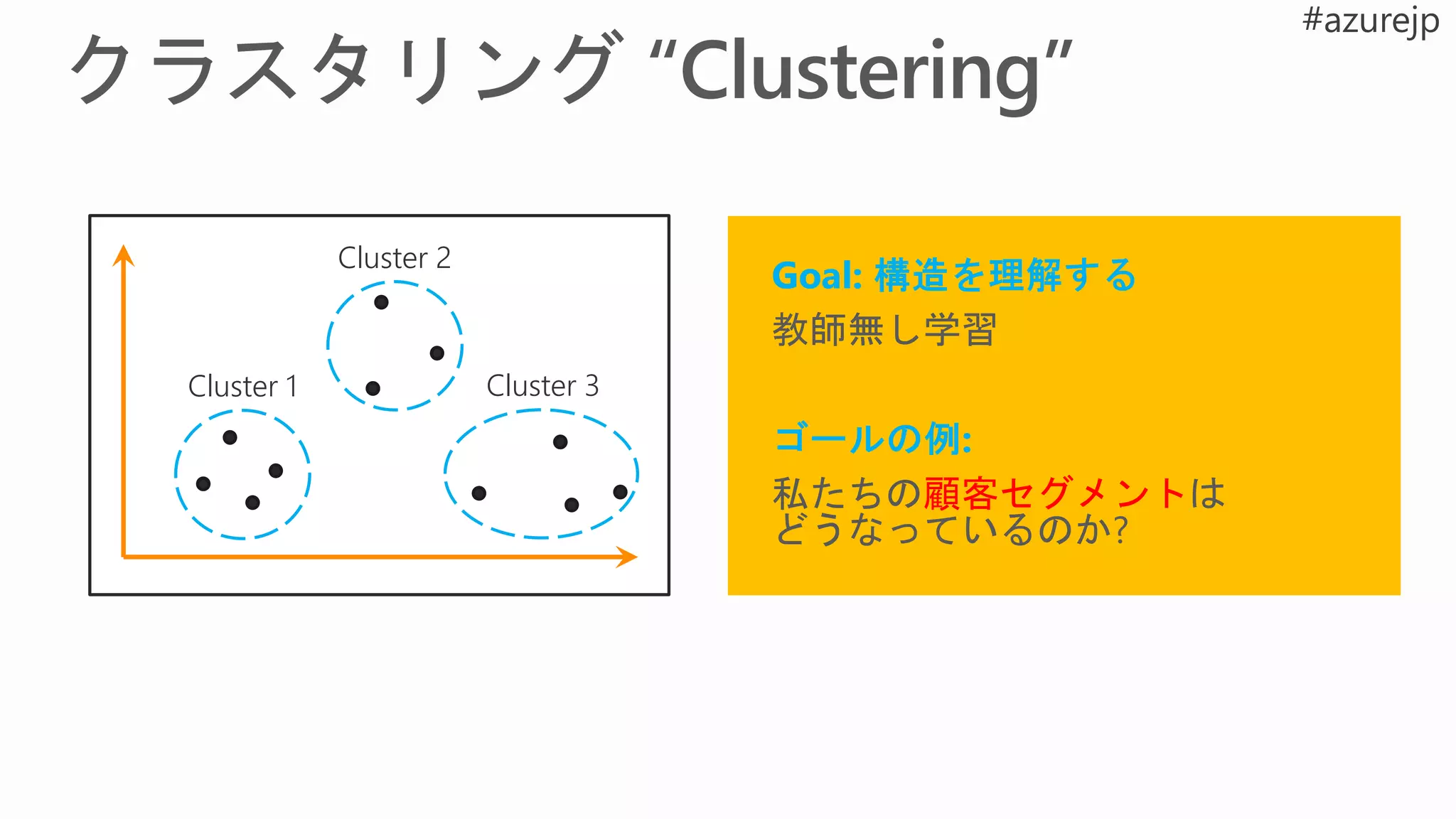 #azurejp

クラスタリング “Clustering”

Cluster 2

Cluster 1

Cluster 3

Goal: 構造を理解する
教師無し学習

ゴールの例:
私たちの顧客セグメントはどうなっているのか?